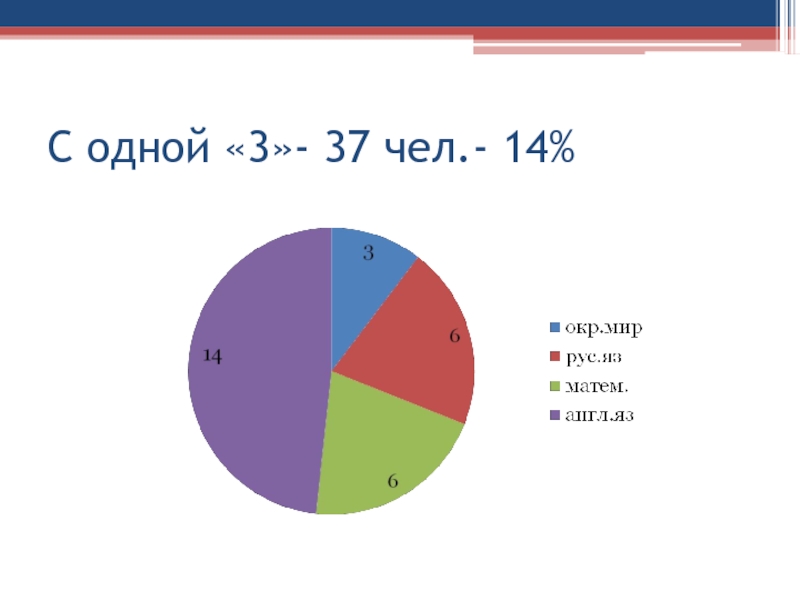 С одной «3»- 37 чел.- 14%

3
6
6
14

окр.мир
рус.яз
матем.
англ.яз